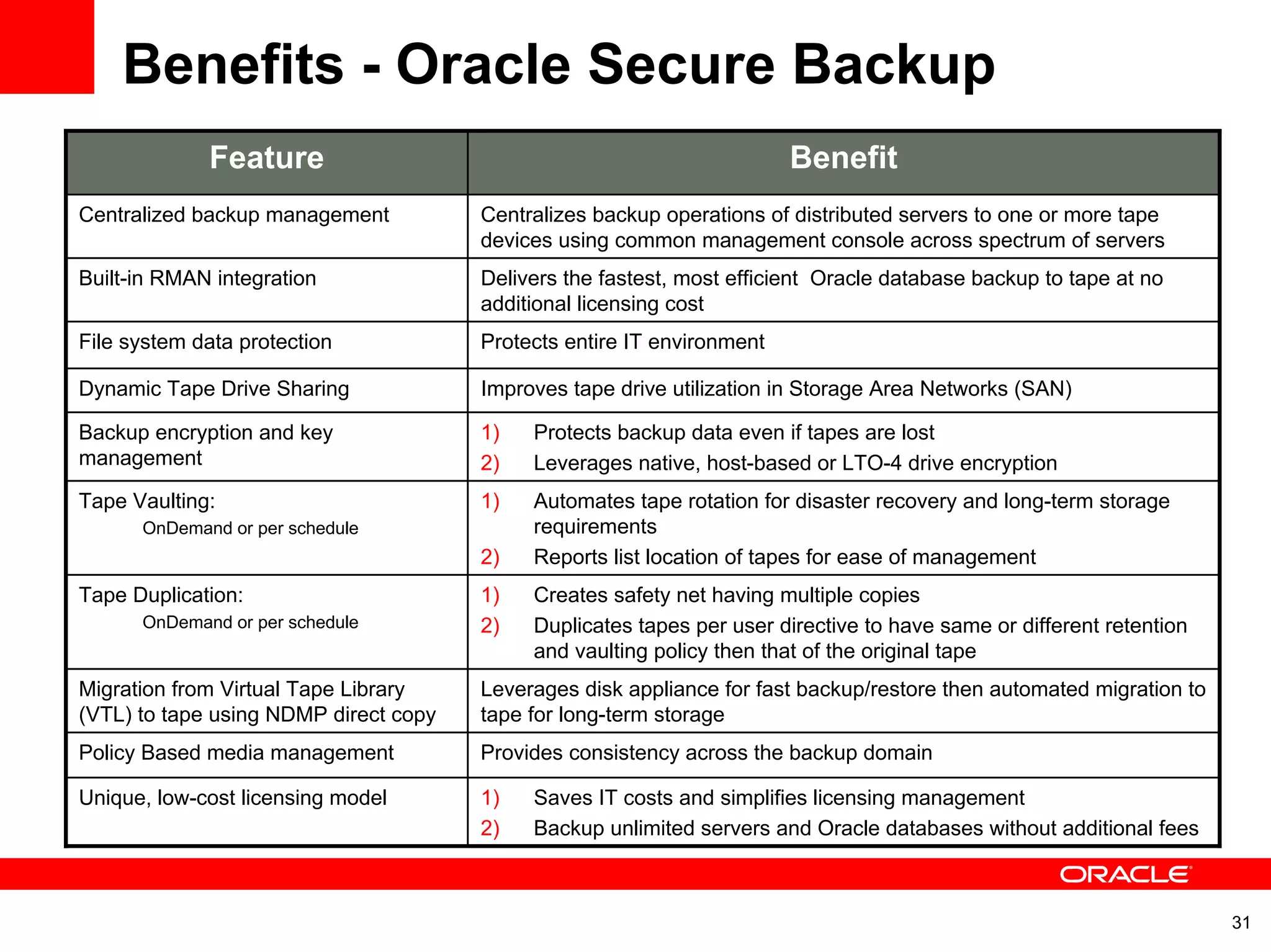 Benefits - Oracle Secure Backup

| Feature | Benefit |
|---|---|
| Centralized backup management | Centralizes backup operations of distributed servers to one or more tape devices using common management console across spectrum of servers |
| Built-in RMAN integration | Delivers the fastest, most efficient Oracle database backup to tape at no additional licensing cost |
| File system data protection | Protects entire IT environment |
| Dynamic Tape Drive Sharing | Improves tape drive utilization in Storage Area Networks (SAN) |
| Backup encryption and key management | 1) Protects backup data even if tapes are lost 2) Leverages native, host-based or LTO-4 drive encryption |
| Tape Vaulting: OnDemand or per schedule | 1) Automates tape rotation for disaster recovery and long-term storage requirements 2) Reports list location of tapes for ease of management |
| Tape Duplication: OnDemand or per schedule | 1) Creates safety net having multiple copies 2) Duplicates tapes per user directive to have same or different retention and vaulting policy then that of the original tape |
| Migration from Virtual Tape Library (VTL) to tape using NDMP direct copy | Leverages disk appliance for fast backup/restore then automated migration to tape for long-term storage |
| Policy Based media management | Provides consistency across the backup domain |
| Unique, low-cost licensing model | 1) Saves IT costs and simplifies licensing management 2) Backup unlimited servers and Oracle databases without additional fees |

ORACLE

31